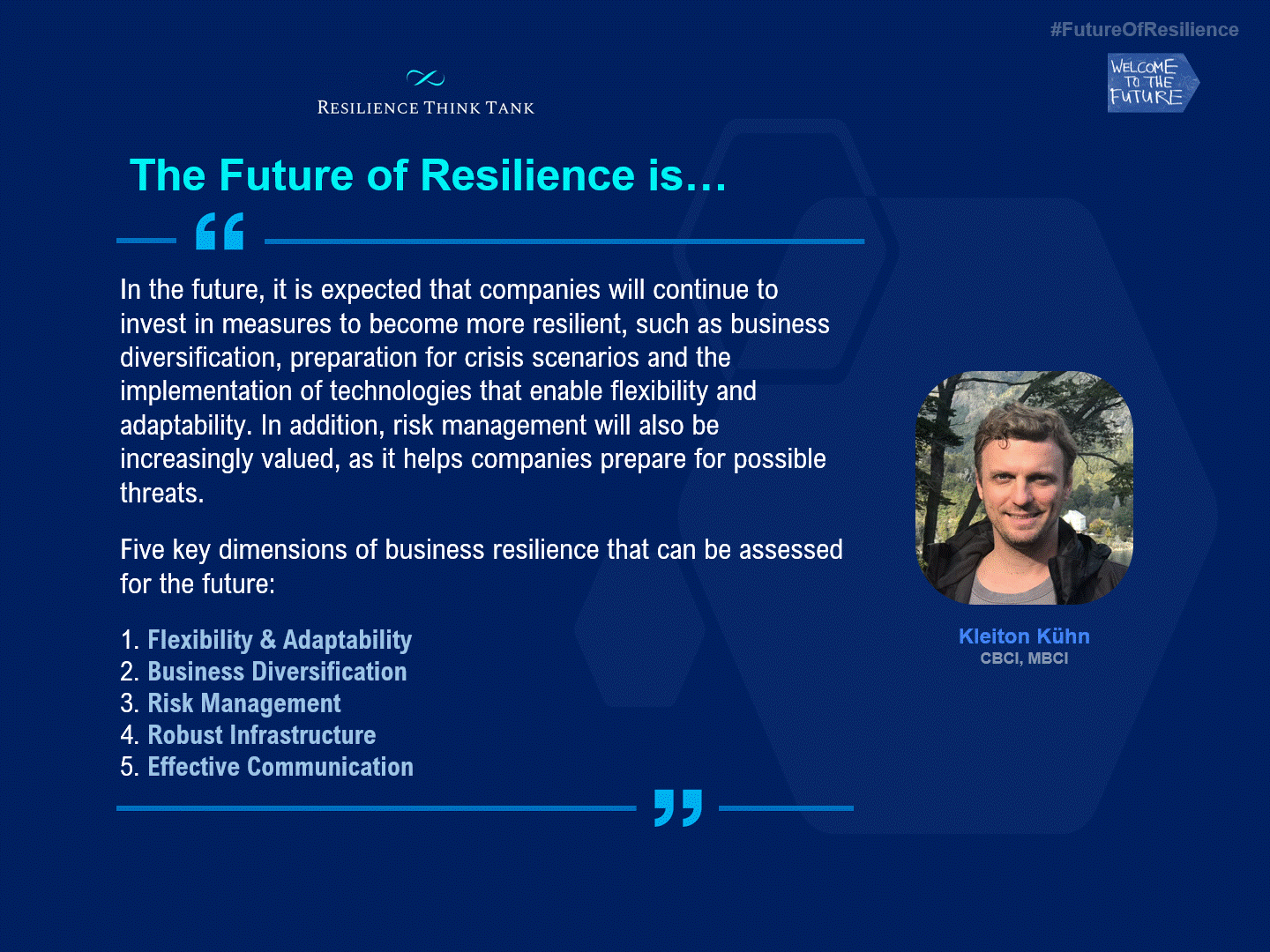 #FutureOfResilience

WELCOME TO THE FUTURE

RESILIENCE THINK TANK

The Future of Resilience is…

In the future, it is expected that companies will continue to invest in measures to become more resilient, such as business diversification, preparation for crisis scenarios and the implementation of technologies that enable flexibility and adaptability. In addition, risk management will also be increasingly valued, as it helps companies prepare for possible threats.

Five key dimensions of business resilience that can be assessed for the future:

1. Flexibility & Adaptability
2. Business Diversification
3. Risk Management
4. Robust Infrastructure
5. Effective Communication

Kleiton Kühn
CBCI, MBCI